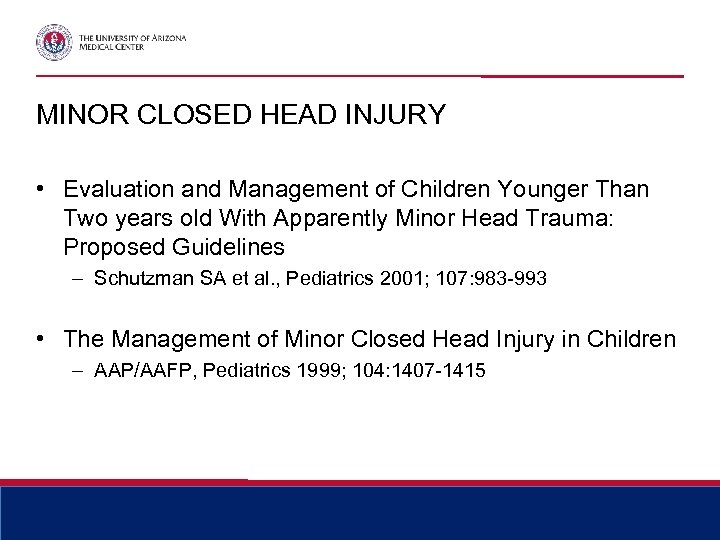 THE UNIVERSITY OF ARIZONA
MEDICAL CENTER

MINOR CLOSED HEAD INJURY

• Evaluation and Management of Children Younger Than Two years old With Apparently Minor Head Trauma: Proposed Guidelines
– Schutzman SA et al., Pediatrics 2001; 107:983-993

• The Management of Minor Closed Head Injury in Children
– AAP/AAFP, Pediatrics 1999; 104:1407-1415